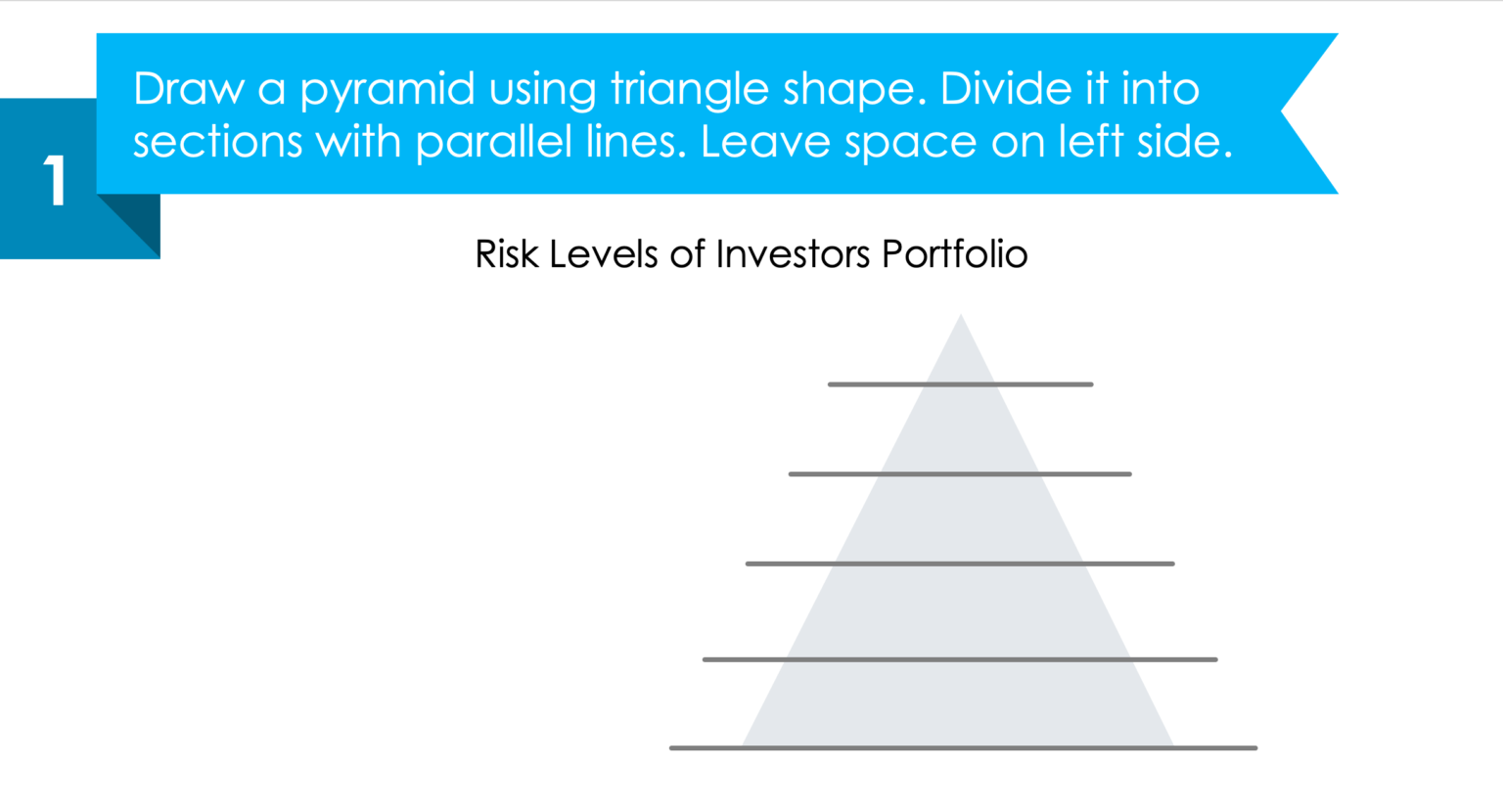 1

Draw a pyramid using triangle shape. Divide it into sections with parallel lines. Leave space on left side.

Risk Levels of Investors Portfolio